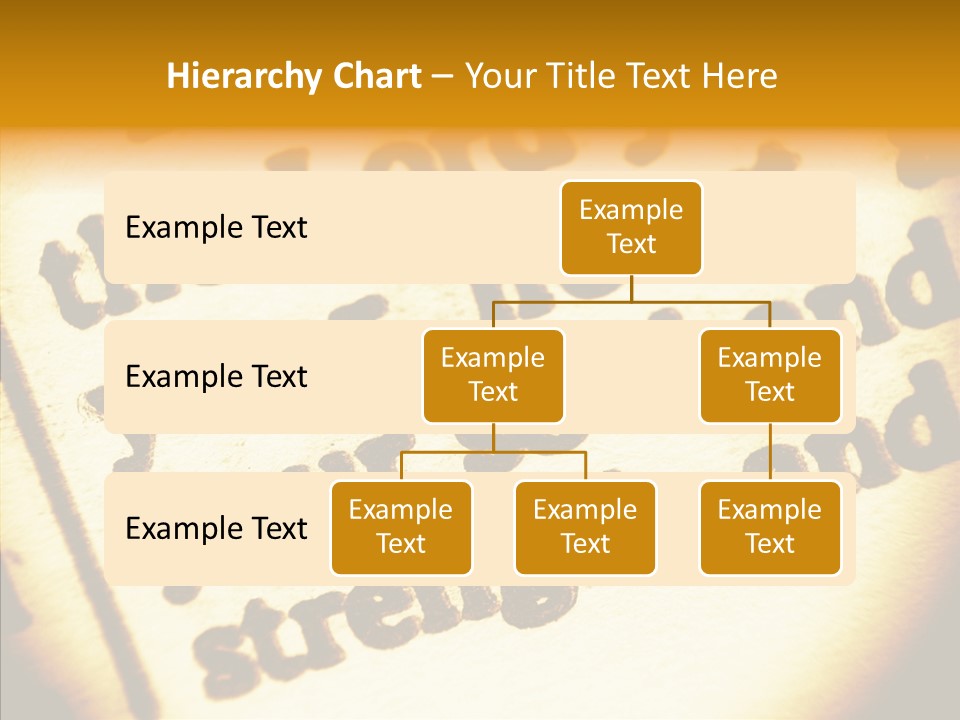 Hierarchy Chart – Your Title Text Here

Example Text

Example Text

Example Text

Example Text

Example Text

Example Text

Example Text

Example Text

Example Text